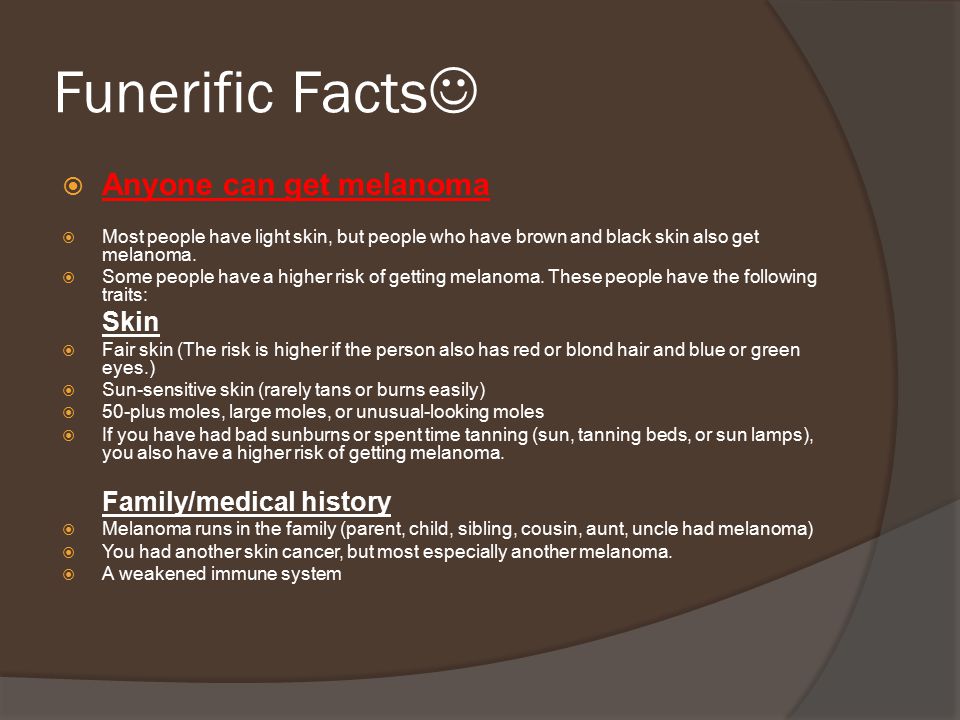 Funerific Facts☺

Anyone can get melanoma

Most people have light skin, but people who have brown and black skin also get melanoma.
Some people have a higher risk of getting melanoma. These people have the following traits:

Skin
Fair skin (The risk is higher if the person also has red or blond hair and blue or green eyes.)
Sun-sensitive skin (rarely tans or burns easily)
50-plus moles, large moles, or unusual-looking moles
If you have had bad sunburns or spent time tanning (sun, tanning beds, or sun lamps), you also have a higher risk of getting melanoma.

Family/medical history
Melanoma runs in the family (parent, child, sibling, cousin, aunt, uncle had melanoma)
You had another skin cancer, but most especially another melanoma.
A weakened immune system